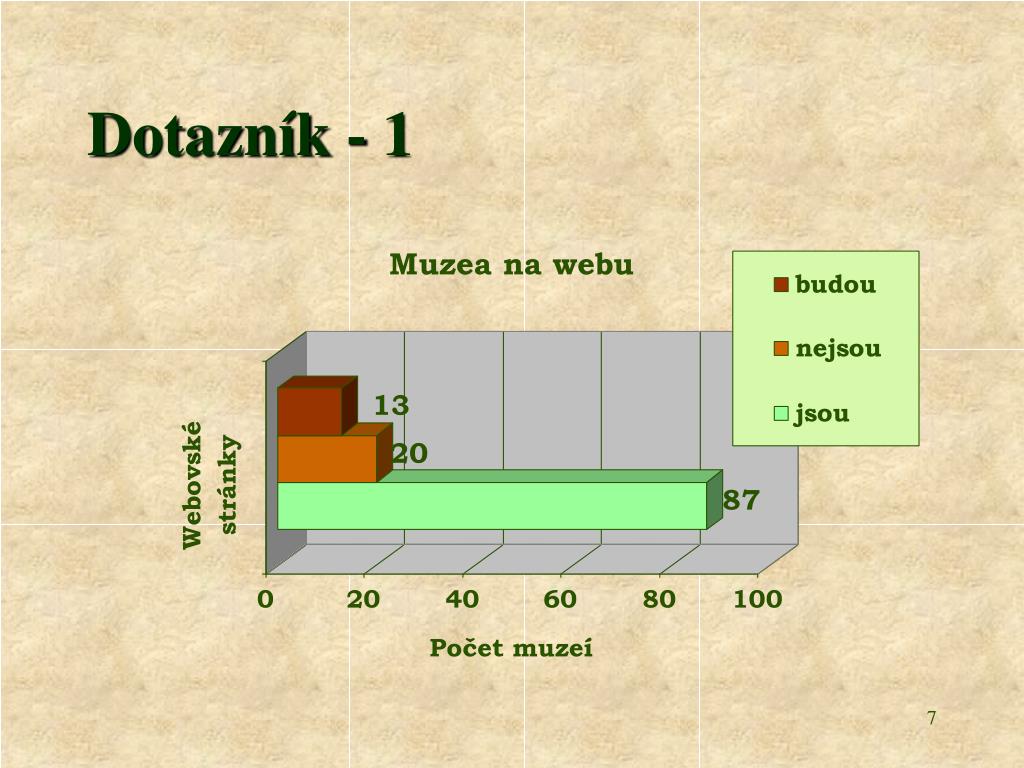 Dotazník - 1

Muzea na webu

budou
nejsou
jsou

Webovské stránky

13
20
87

0
20
40
60
80
100

Počet muzeí

7